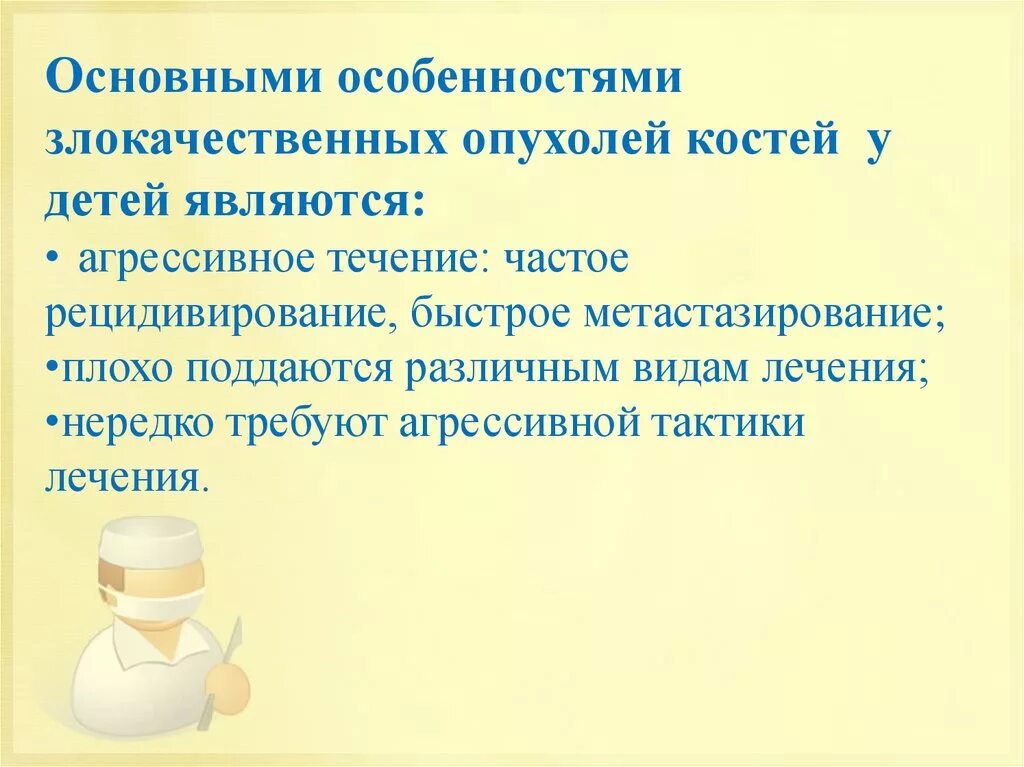 Основными особенностями злокачественных опухолей костей у детей являются:

• агрессивное течение: частое рецидивирование, быстрое метастазирование;

•плохо поддаются различным видам лечения;

•нередко требуют агрессивной тактики лечения.